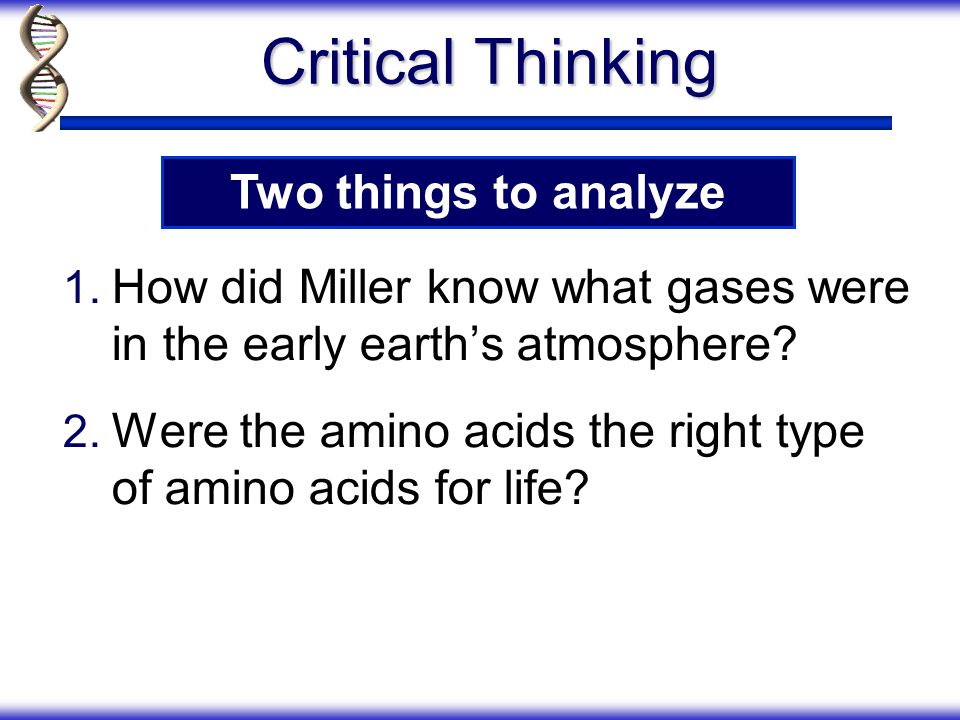 Critical Thinking

Two things to analyze

1. How did Miller know what gases were in the early earth’s atmosphere?

2. Were the amino acids the right type of amino acids for life?